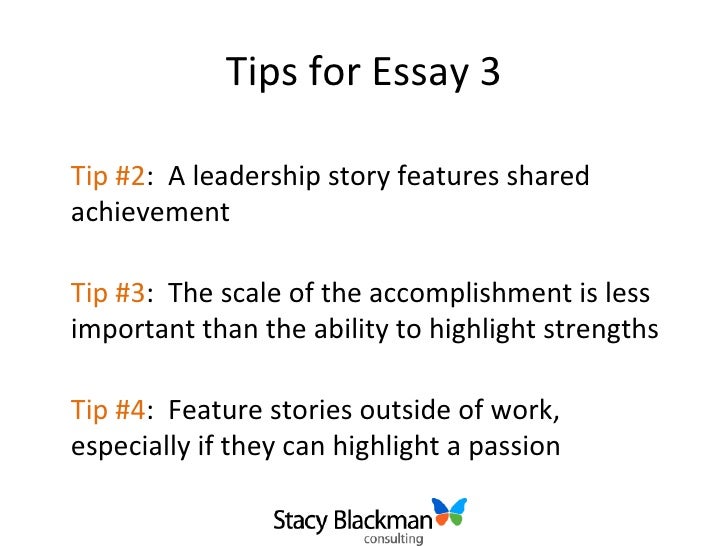 Tips for Essay 3

Tip #2: A leadership story features shared achievement

Tip #3: The scale of the accomplishment is less important than the ability to highlight strengths

Tip #4: Feature stories outside of work, especially if they can highlight a passion

Stacy Blackman consulting